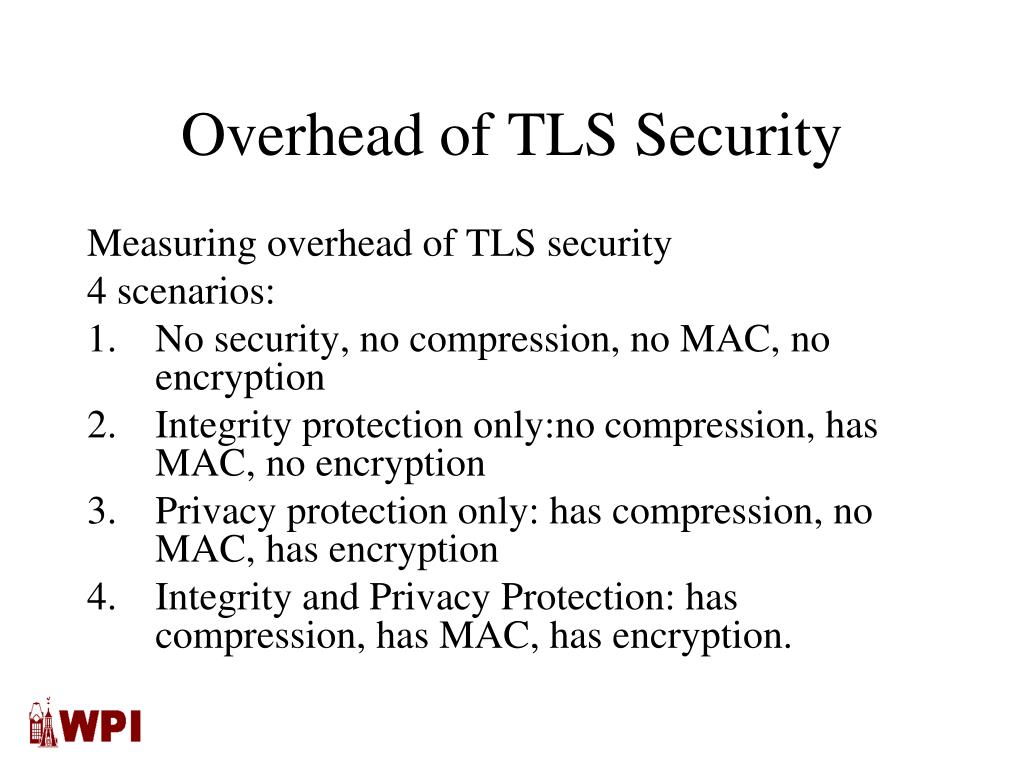 Overhead of TLS Security

Measuring overhead of TLS security
4 scenarios:
1. No security, no compression, no MAC, no encryption
2. Integrity protection only:no compression, has MAC, no encryption
3. Privacy protection only: has compression, no MAC, has encryption
4. Integrity and Privacy Protection: has compression, has MAC, has encryption.

WPI